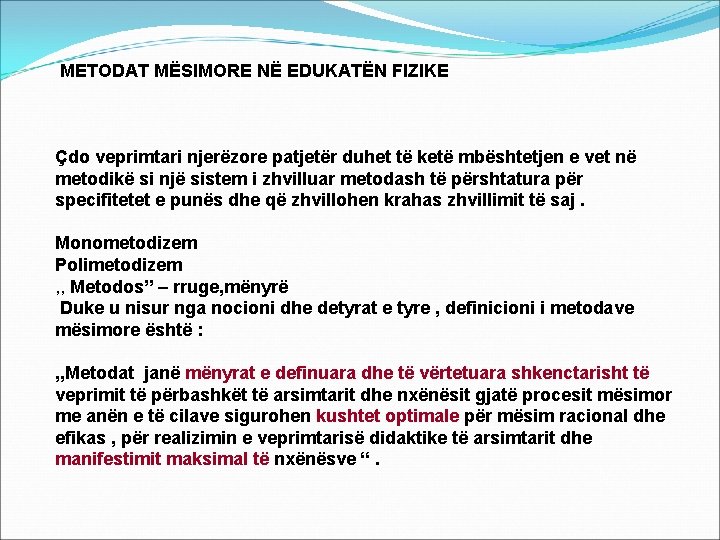 METODAT MËSIMORE NË EDUKATËN FIZIKE

Çdo veprimtari njerëzore patjetër duhet të ketë mbështetjen e vet në metodikë si një sistem i zhvilluar metodash të përshtatura për specifitetet e punës dhe që zhvillohen krahas zhvillimit të saj .

Monometodizem
Polimetodizem
,, Metodos” – rruge,mënyrë
Duke u nisur nga nocioni dhe detyrat e tyre , definicioni i metodave mësimore është :

„Metodat janë mënyrat e definuara dhe të vërtetuara shkenctarisht të veprimit të përbashkët të arsimtarit dhe nxënësit gjatë procesit mësimor me anën e të cilave sigurohen kushtet optimale për mësim racional dhe efikas , për realizimin e veprimtarisë didaktike të arsimtarit dhe manifestimit maksimal të nxënësve “ .